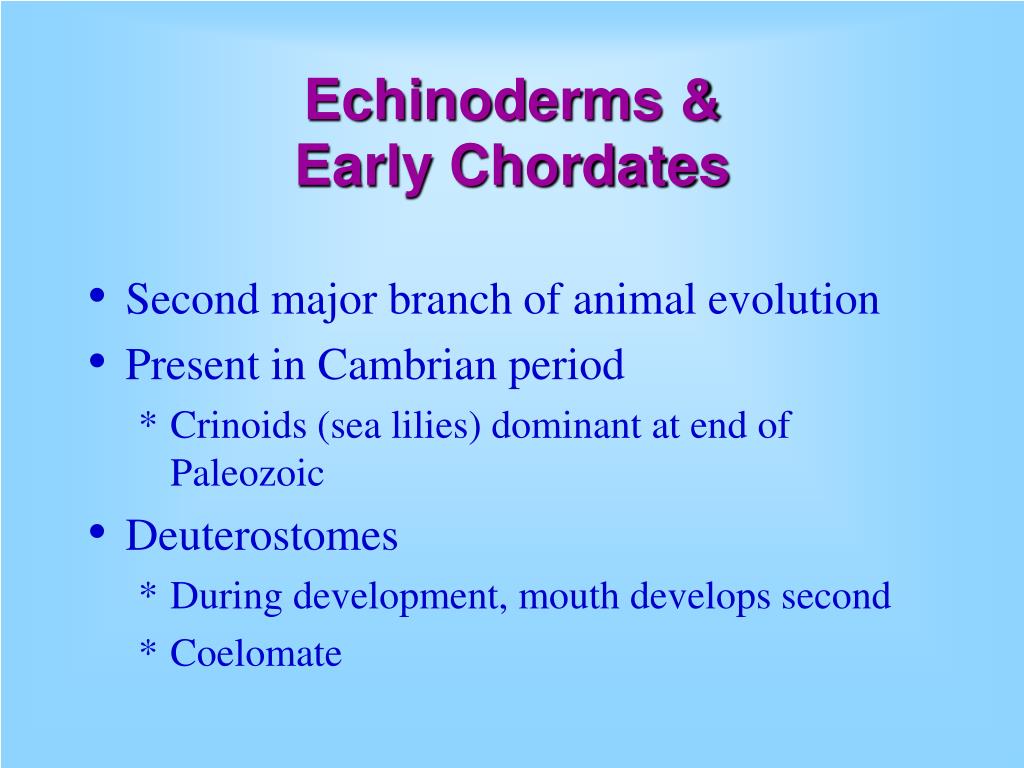 Echinoderms &
Early Chordates

• Second major branch of animal evolution
• Present in Cambrian period
  * Crinoids (sea lilies) dominant at end of Paleozoic
• Deuterostomes
  * During development, mouth develops second
  * Coelomate